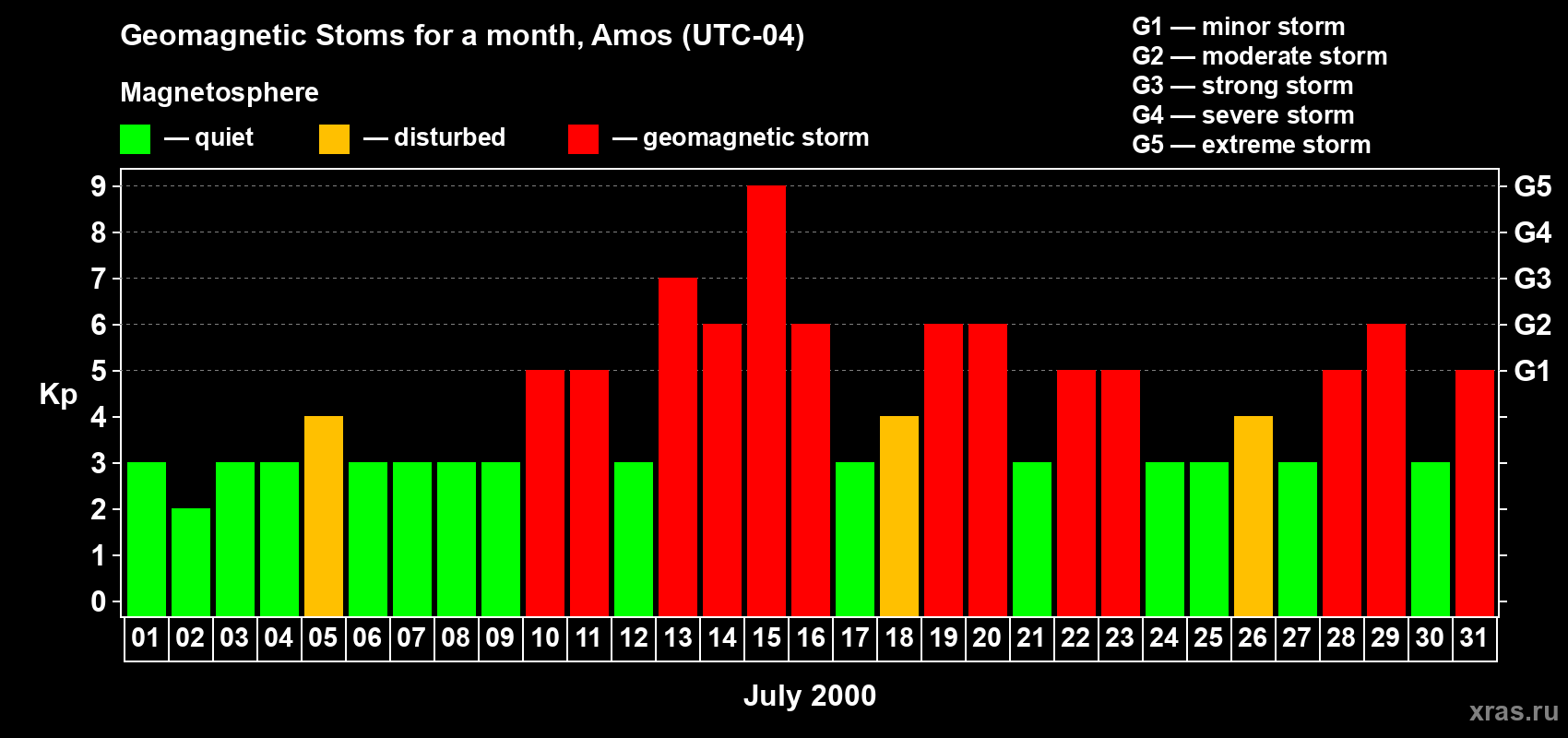 Geomagnetic Stoms for a month, Amos (UTC-04)

Magnetosphere

— quiet — disturbed — geomagnetic storm

G1 — minor storm
G2 — moderate storm
G3 — strong storm
G4 — severe storm
G5 — extreme storm

Kp

9 8 7 6 5 4 3 2 1 0

G5 G4 G3 G2 G1

01 02 03 04 05 06 07 08 09 10 11 12 13 14 15 16 17 18 19 20 21 22 23 24 25 26 27 28 29 30 31

July 2000

xras.ru